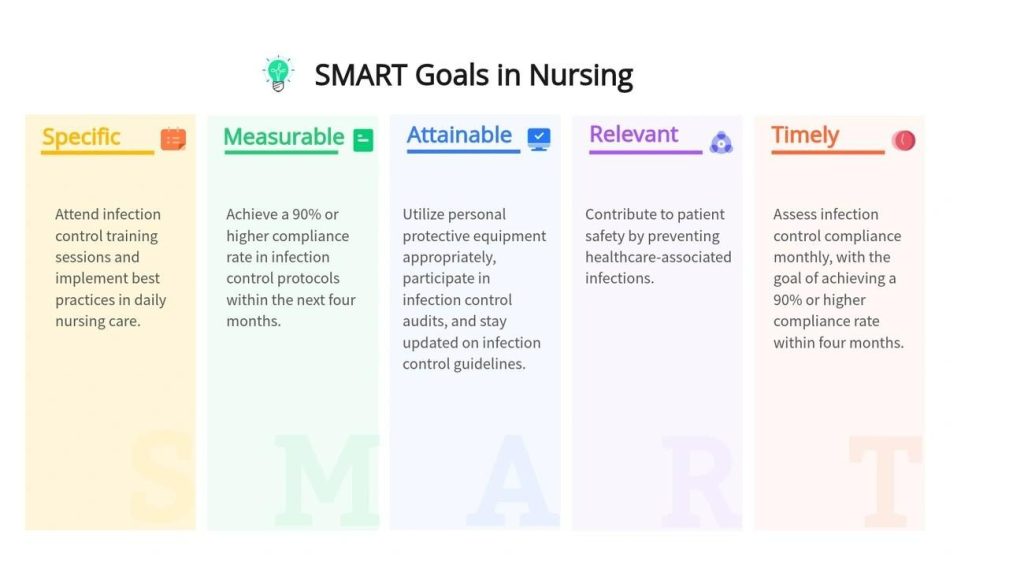 SMART Goals in Nursing

Specific

Attend infection control training sessions and implement best practices in daily nursing care.

S

Measurable

Achieve a 90% or higher compliance rate in infection control protocols within the next four months.

M

Attainable

Utilize personal protective equipment appropriately, participate in infection control audits, and stay updated on infection control guidelines.

A

Relevant

Contribute to patient safety by preventing healthcare-associated infections.

R

Timely

Assess infection control compliance monthly, with the goal of achieving a 90% or higher compliance rate within four months.

T